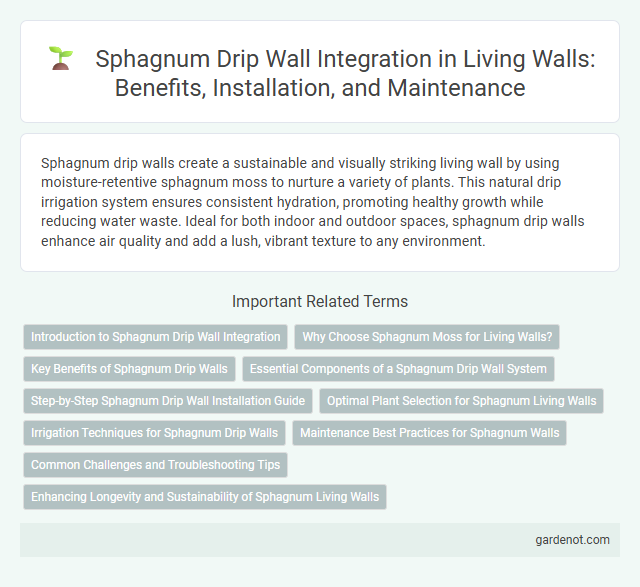 Sphagnum Drip Wall Integration in Living Walls: Benefits, Installation, and Maintenance

Sphagnum drip walls create a sustainable and visually striking living wall by using moisture-retentive sphagnum moss to nurture a variety of plants. This natural drip irrigation system ensures consistent hydration, promoting healthy growth while reducing water waste. Ideal for both indoor and outdoor spaces, sphagnum drip walls enhance air quality and add a lush, vibrant texture to any environment.

Important Related Terms

Introduction to Sphagnum Drip Wall Integration

Why Choose Sphagnum Moss for Living Walls?

Key Benefits of Sphagnum Drip Walls

Essential Components of a Sphagnum Drip Wall System

Step-by-Step Sphagnum Drip Wall Installation Guide

Optimal Plant Selection for Sphagnum Living Walls

Irrigation Techniques for Sphagnum Drip Walls

Maintenance Best Practices for Sphagnum Walls

Common Challenges and Troubleshooting Tips

Enhancing Longevity and Sustainability of Sphagnum Living Walls

gardenot.com